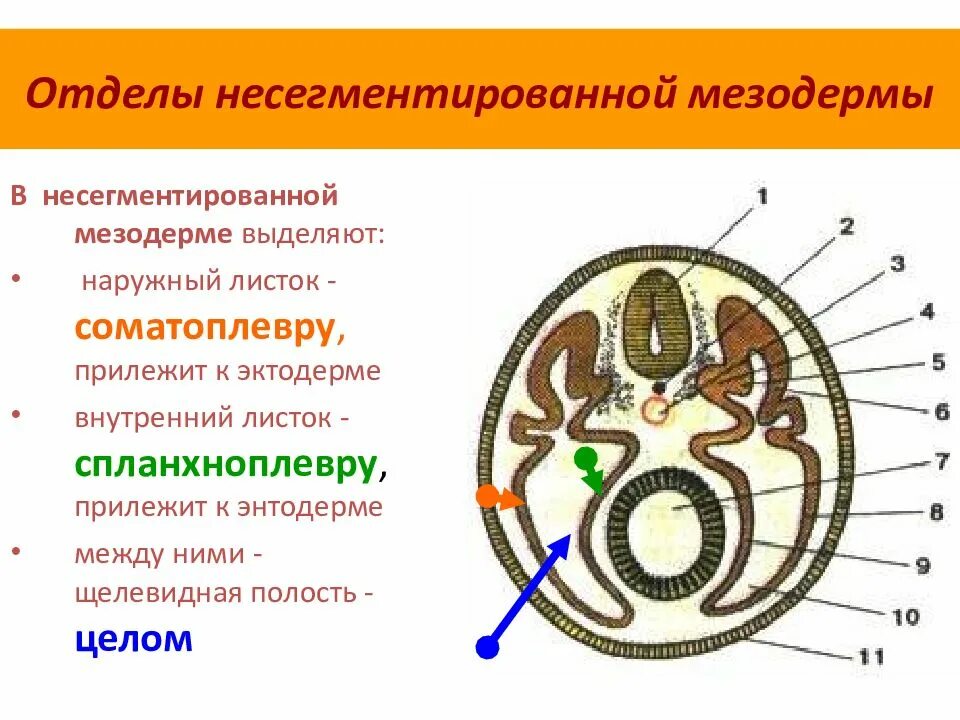 Отделы несегментированной мезодермы

В несегментированной мезодерме выделяют:

• наружный листок - соматоплевру, прилежит к эктодерме

• внутренний листок - спланхноплевру, прилежит к энтодерме

• между ними - щелевидная полость - целом

1
2
3
4
5
6
7
8
9
10
11